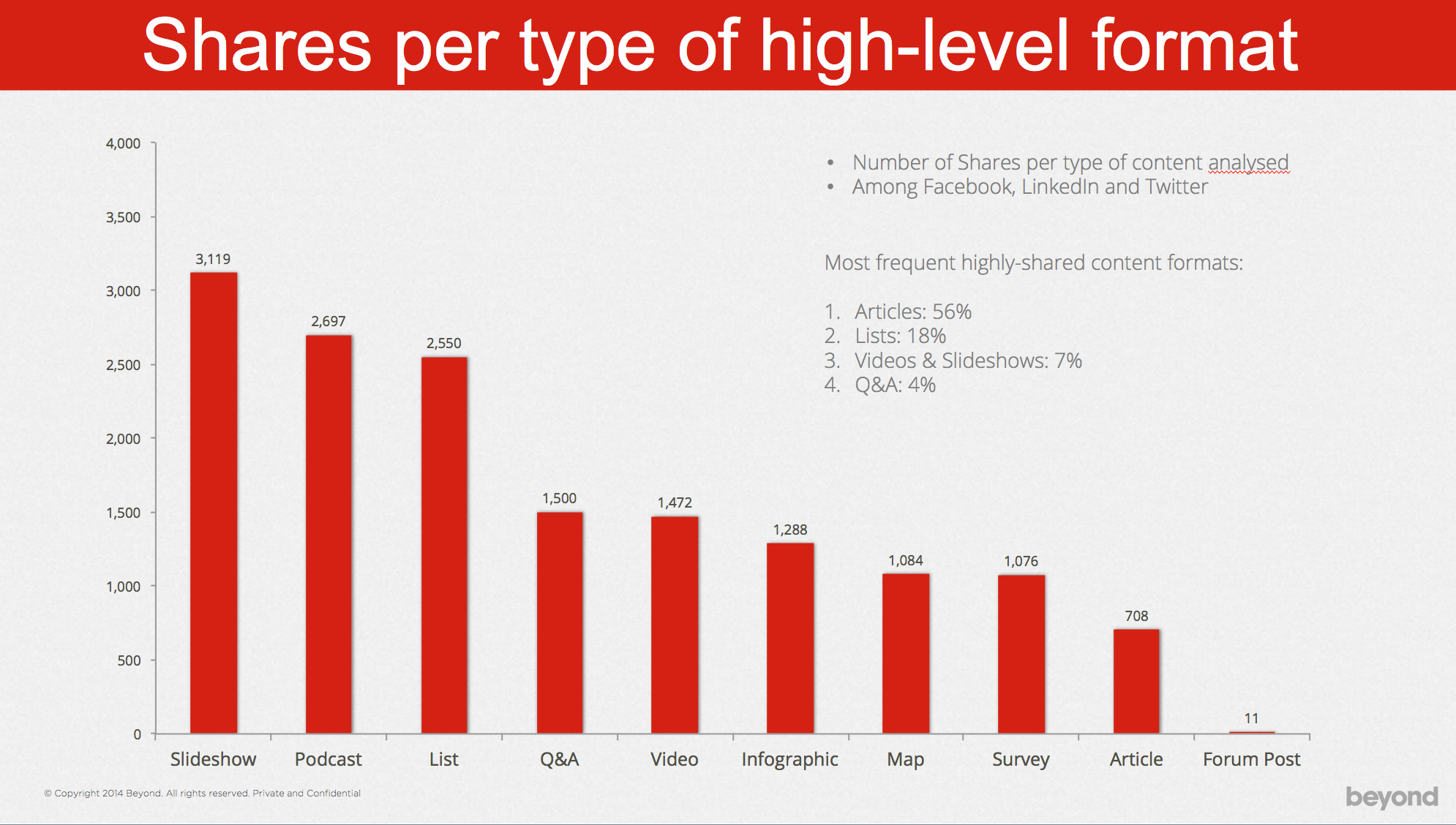 Shares per type of high-level format

4,000
3,500
3,000
2,500
2,000
1,500
1,000
500
0

3,119
2,697
2,550
1,500
1,472
1,288
1,084
1,076
708
11

Slideshow
Podcast
List
Q&A
Video
Infographic
Map
Survey
Article
Forum Post

• Number of Shares per type of content analysed
• Among Facebook, LinkedIn and Twitter

Most frequent highly-shared content formats:

1. Articles: 56%
2. Lists: 18%
3. Videos & Slideshows: 7%
4. Q&A: 4%

© Copyright 2014 Beyond. All rights reserved. Private and Confidential

beyond